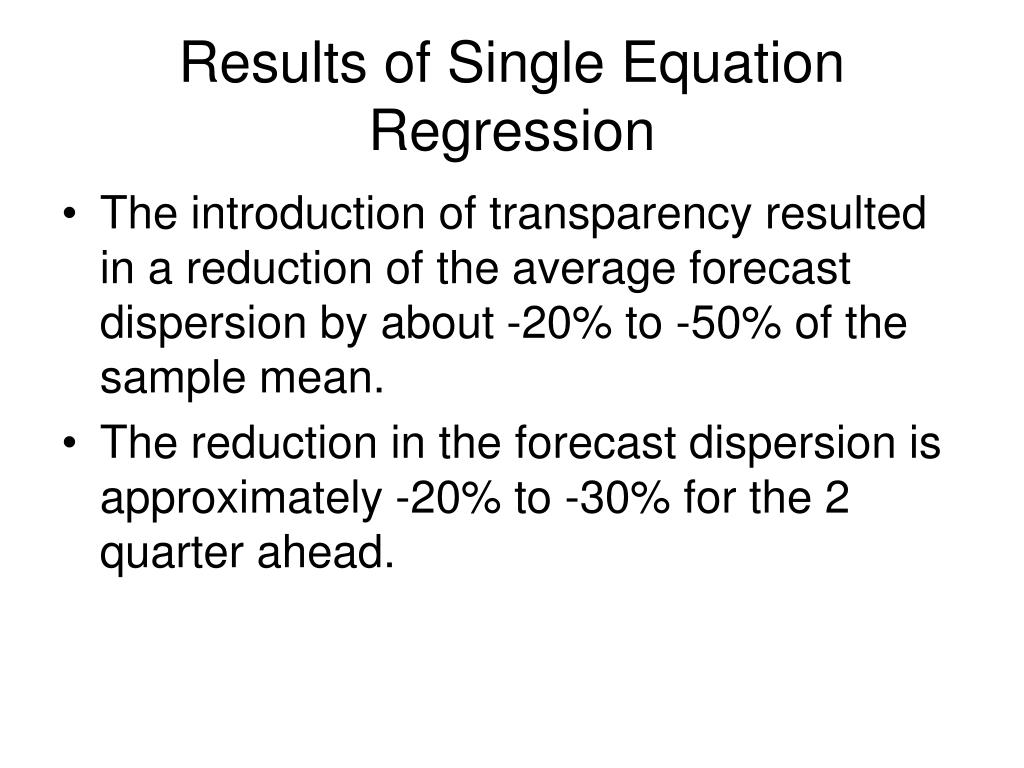 Results of Single Equation Regression

• The introduction of transparency resulted in a reduction of the average forecast dispersion by about -20% to -50% of the sample mean.
• The reduction in the forecast dispersion is approximately -20% to -30% for the 2 quarter ahead.